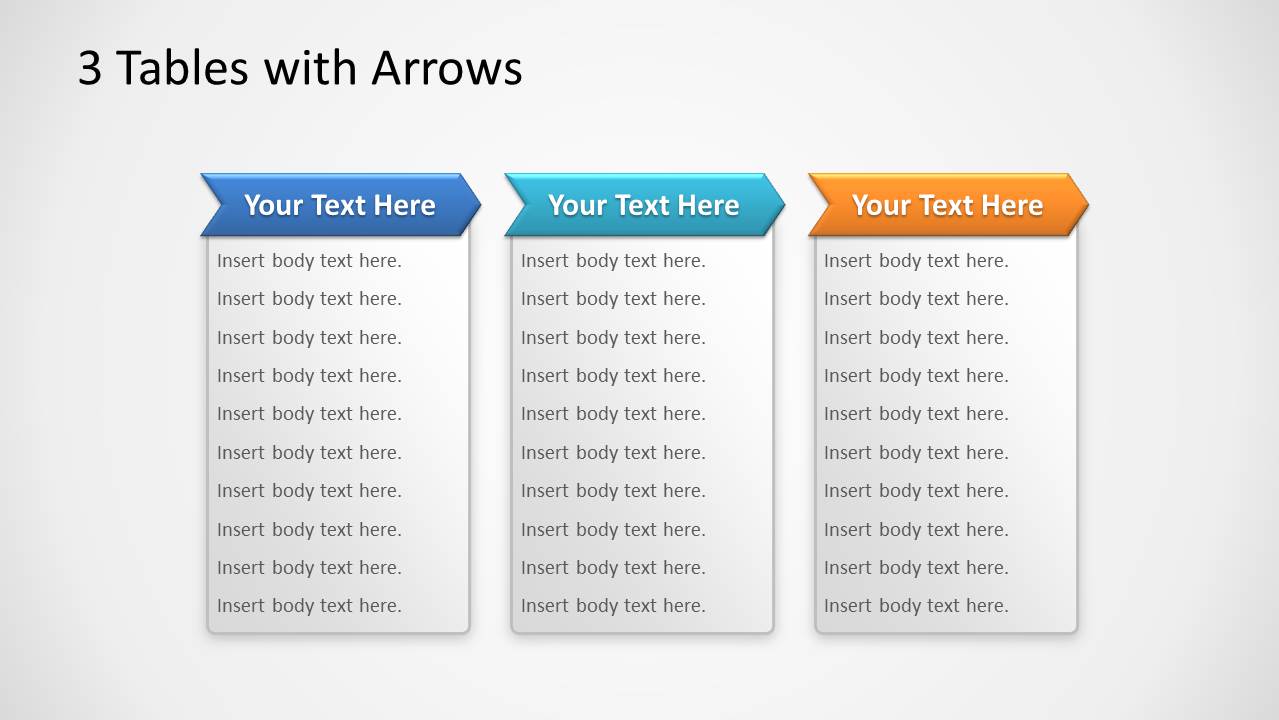 3 Tables with Arrows

Your Text Here

Insert body text here.
Insert body text here.
Insert body text here.
Insert body text here.
Insert body text here.
Insert body text here.
Insert body text here.
Insert body text here.
Insert body text here.
Insert body text here.

Your Text Here

Insert body text here.
Insert body text here.
Insert body text here.
Insert body text here.
Insert body text here.
Insert body text here.
Insert body text here.
Insert body text here.
Insert body text here.
Insert body text here.

Your Text Here

Insert body text here.
Insert body text here.
Insert body text here.
Insert body text here.
Insert body text here.
Insert body text here.
Insert body text here.
Insert body text here.
Insert body text here.
Insert body text here.